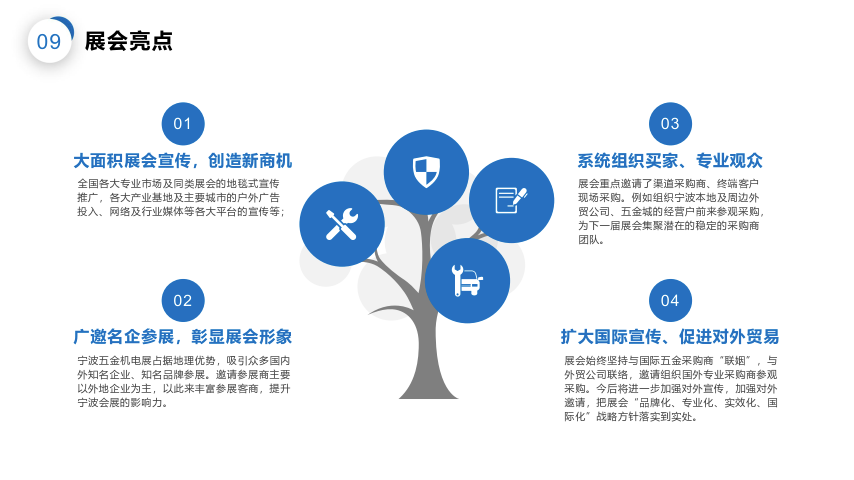 09 展会亮点

01

大面积展会宣传，创造新商机

全国各大专业市场及同类展会的地毯式宣传推广，各大产业基地及主要城市的户外广告投入、网络及行业媒体等各大平台的宣传等；

02

广邀名企参展，彰显展会形象

宁波五金机电展占据地理优势，吸引众多国内外知名企业、知名品牌参展。邀请参展商主要以外地企业为主，以此来丰富参展客商，提升宁波会展的影响力。

03

系统组织买家、专业观众

展会重点邀请了渠道采购商、终端客户现场采购。例如组织宁波本地及周边外贸公司、五金城的经营户前来参观采购，为下一届展会集聚潜在的稳定的采购商团队。

04

扩大国际宣传、促进对外贸易

展会始终坚持与国际五金采购商“联姻”，与外贸公司联络，邀请组织国外专业采购商参观采购。今后将进一步加强对外宣传，加强对外邀请，把展会“品牌化、专业化、实效化、国际化”战略方针落实到实处。